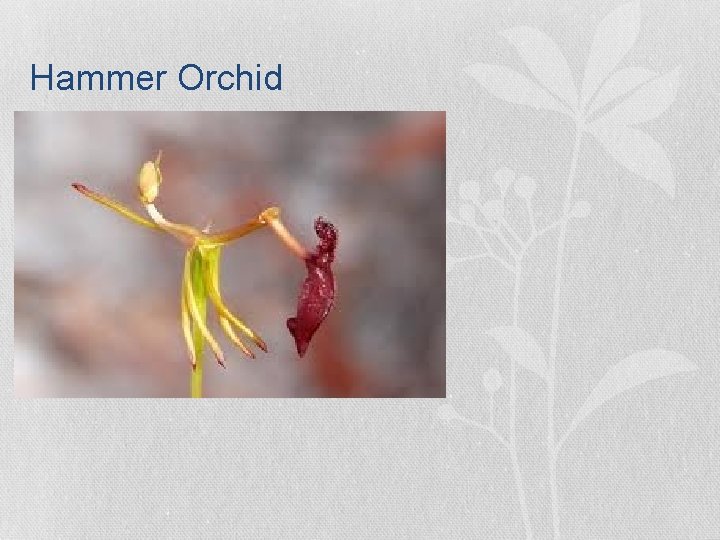 Hammer Orchid